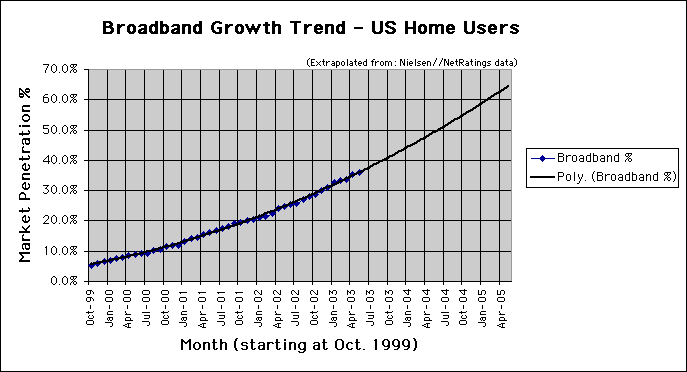 Broadband Growth Trend - US Home Users

(Extrapolated from: Nielsen//NetRatings data)

Market Penetration %

70.0%
60.0%
50.0%
40.0%
30.0%
20.0%
10.0%
0.0%

Oct-99
Jan-00
Apr-00
Jul-00
Oct-00
Jan-01
Apr-01
Jul-01
Oct-01
Jan-02
Apr-02
Jul-02
Oct-02
Jan-03
Apr-03
Jul-03
Oct-03
Jan-04
Apr-04
Jul-04
Oct-04
Jan-05
Apr-05

Month (starting at Oct. 1999)

Broadband %
Poly. (Broadband %)